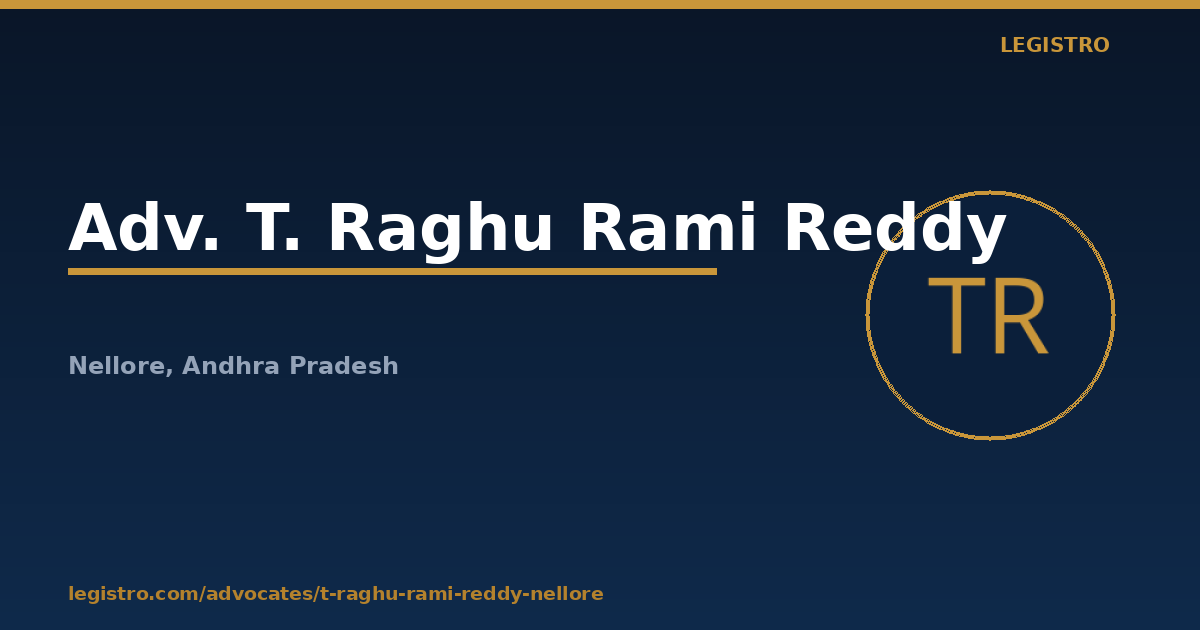 LEGISTRO

Adv. T. Raghu Rami Reddy

TR

Nellore, Andhra Pradesh

legistro.com/advocates/t-raghu-rami-reddy-nellore